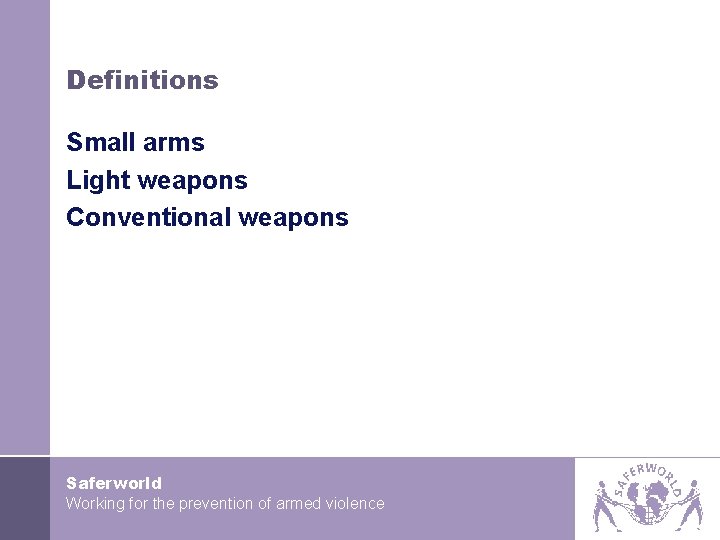 Definitions

Small arms
Light weapons
Conventional weapons

Saferworld
Working for the prevention of armed violence

SAFERWORLD